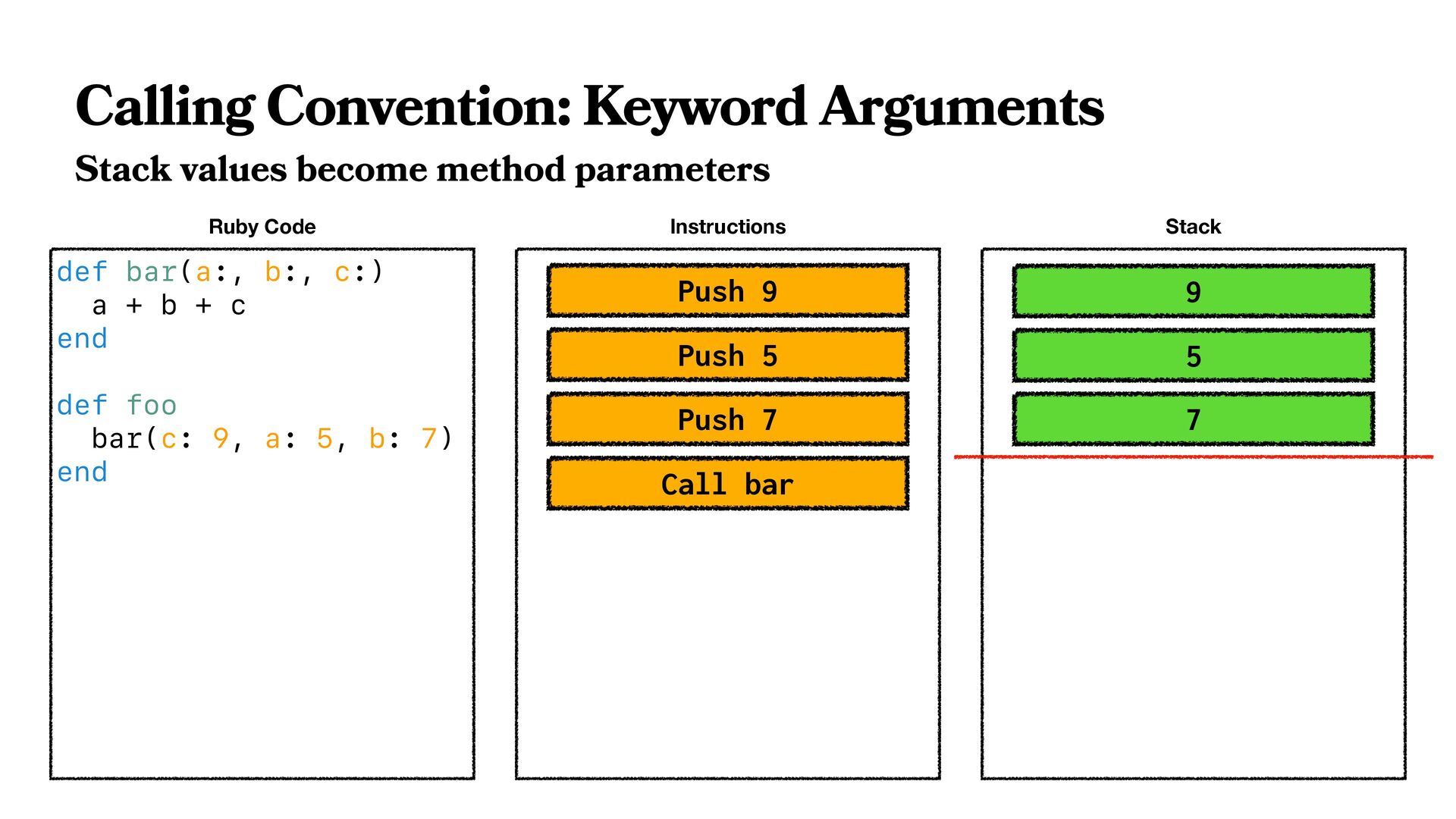 Calling Convention: Keyword Arguments

Stack values become method parameters

Ruby Code

def bar(a:, b:, c:)
  a + b + c
end

def foo
  bar(c: 9, a: 5, b: 7)
end

Instructions

Push 9

Push 5

Push 7

Call bar

Stack

9

5

7